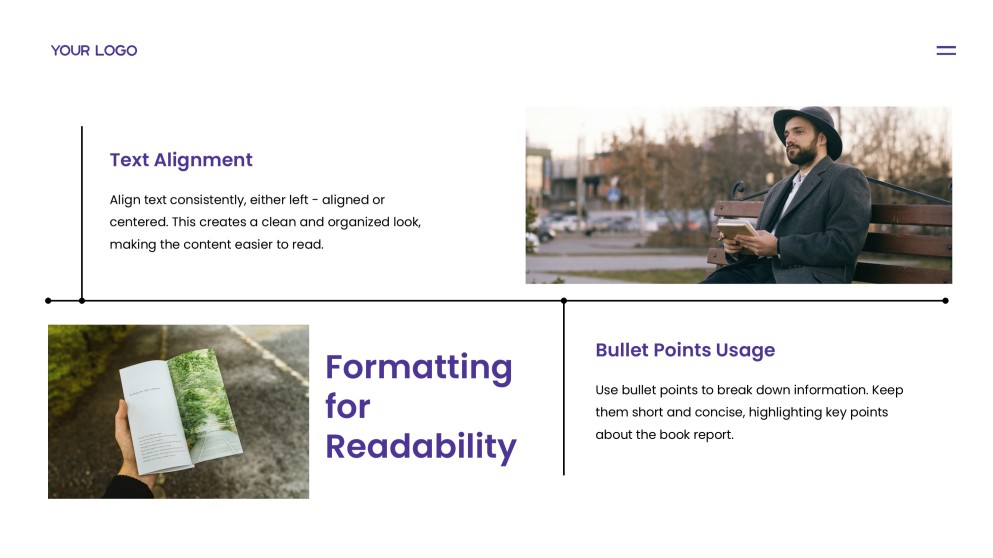 YOUR LOGO

Text Alignment

Align text consistently, either left - aligned or centered. This creates a clean and organized look, making the content easier to read.

Formatting for Readability

Bullet Points Usage

Use bullet points to break down information. Keep them short and concise, highlighting key points about the book report.